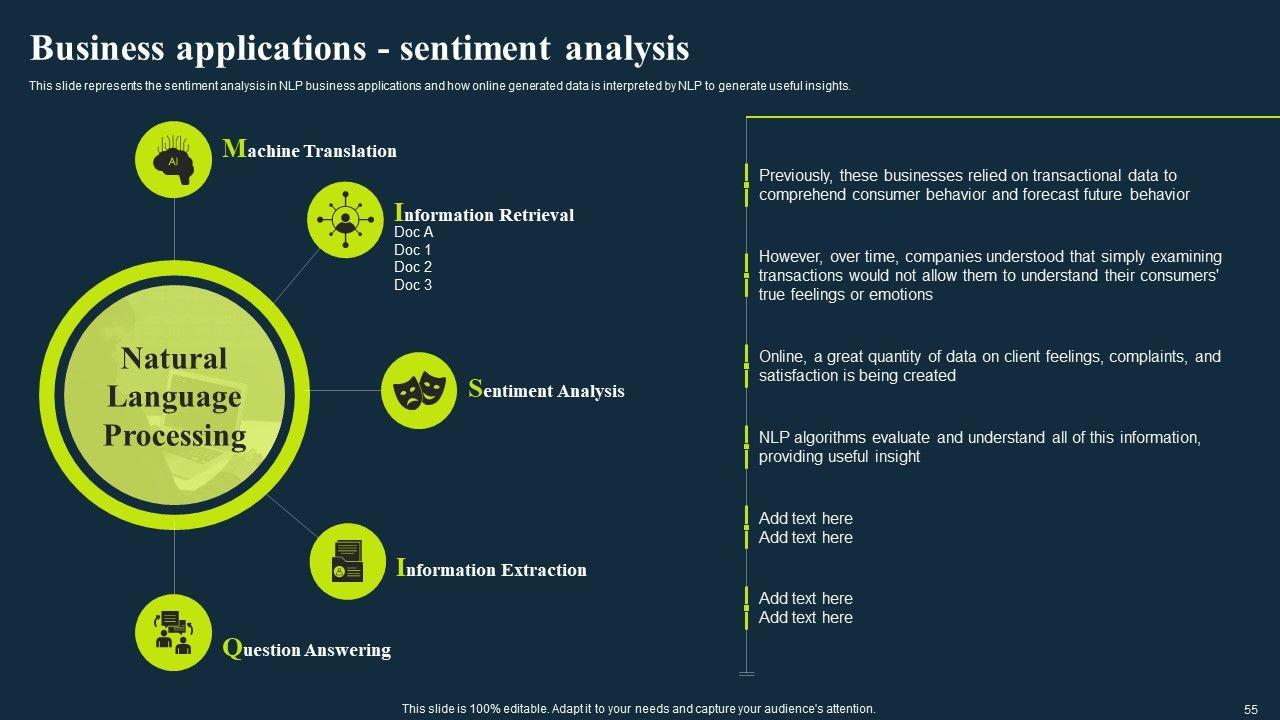 Business applications - sentiment analysis

This slide represents the sentiment analysis in NLP business applications and how online generated data is interpreted by NLP to generate useful insights.

AI

Machine Translation

Information Retrieval
Doc A
Doc 1
Doc 2
Doc 3

Natural Language Processing

Sentiment Analysis

Information Extraction

Question Answering

Previously, these businesses relied on transactional data to comprehend consumer behavior and forecast future behavior

However, over time, companies understood that simply examining transactions would not allow them to understand their consumers' true feelings or emotions

Online, a great quantity of data on client feelings, complaints, and satisfaction is being created

NLP algorithms evaluate and understand all of this information, providing useful insight

Add text here
Add text here

Add text here
Add text here

This slide is 100% editable. Adapt it to your needs and capture your audience's attention.

55